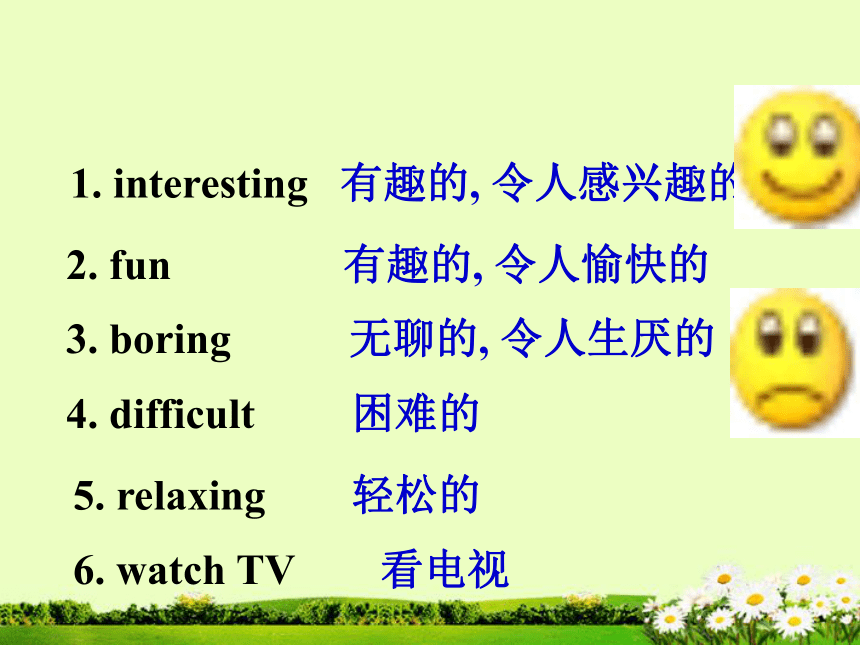 1. interesting 有趣的, 令人感兴趣的

2. fun 有趣的, 令人愉快的

3. boring 无聊的, 令人生厌的

4. difficult 困难的

5. relaxing 轻松的

6. watch TV 看电视